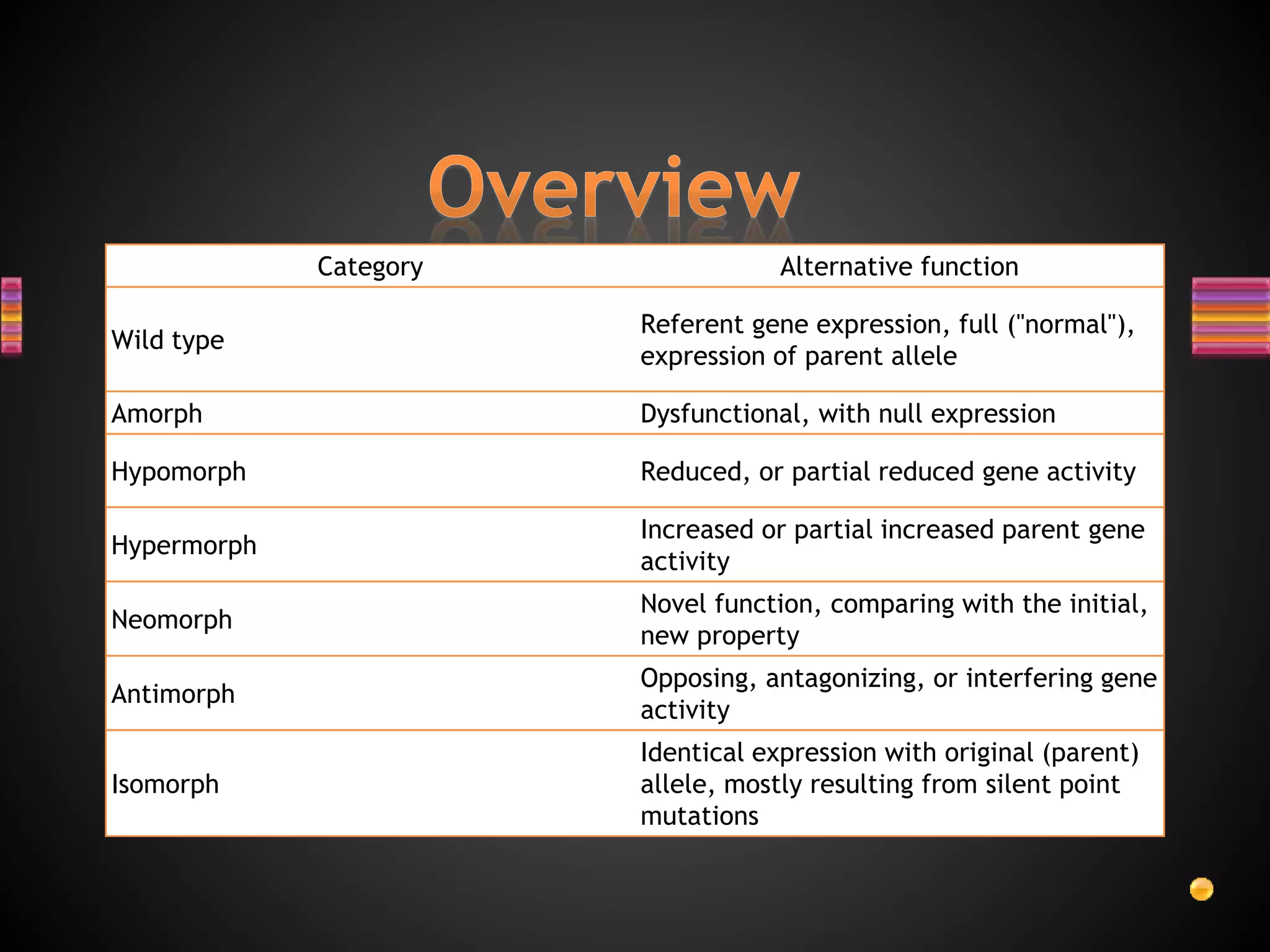 Overview

| Category | Alternative function |
|---|---|
| Wild type | Referent gene expression, full ("normal"), expression of parent allele |
| Amorph | Dysfunctional, with null expression |
| Hypomorph | Reduced, or partial reduced gene activity |
| Hypermorph | Increased or partial increased parent gene activity |
| Neomorph | Novel function, comparing with the initial, new property |
| Antimorph | Opposing, antagonizing, or interfering gene activity |
| Isomorph | Identical expression with original (parent) allele, mostly resulting from silent point mutations |